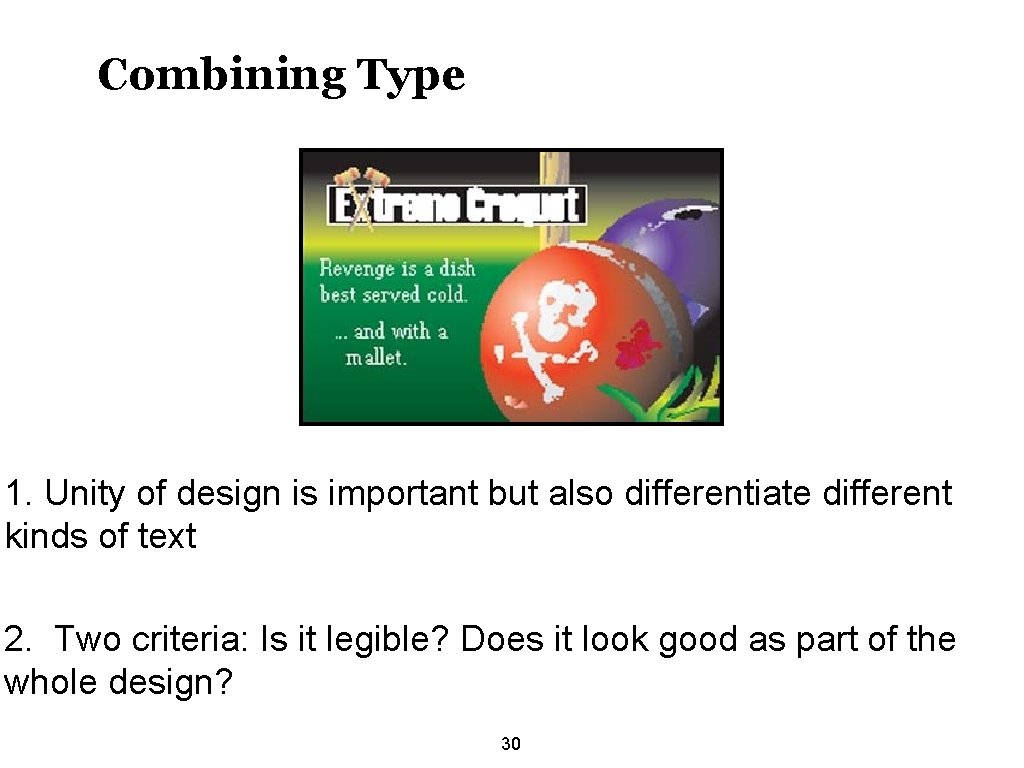 Combining Type

Extreme Croquet

Revenge is a dish best served cold.

... and with a mallet.

1. Unity of design is important but also differentiate different kinds of text

2. Two criteria: Is it legible? Does it look good as part of the whole design?

30